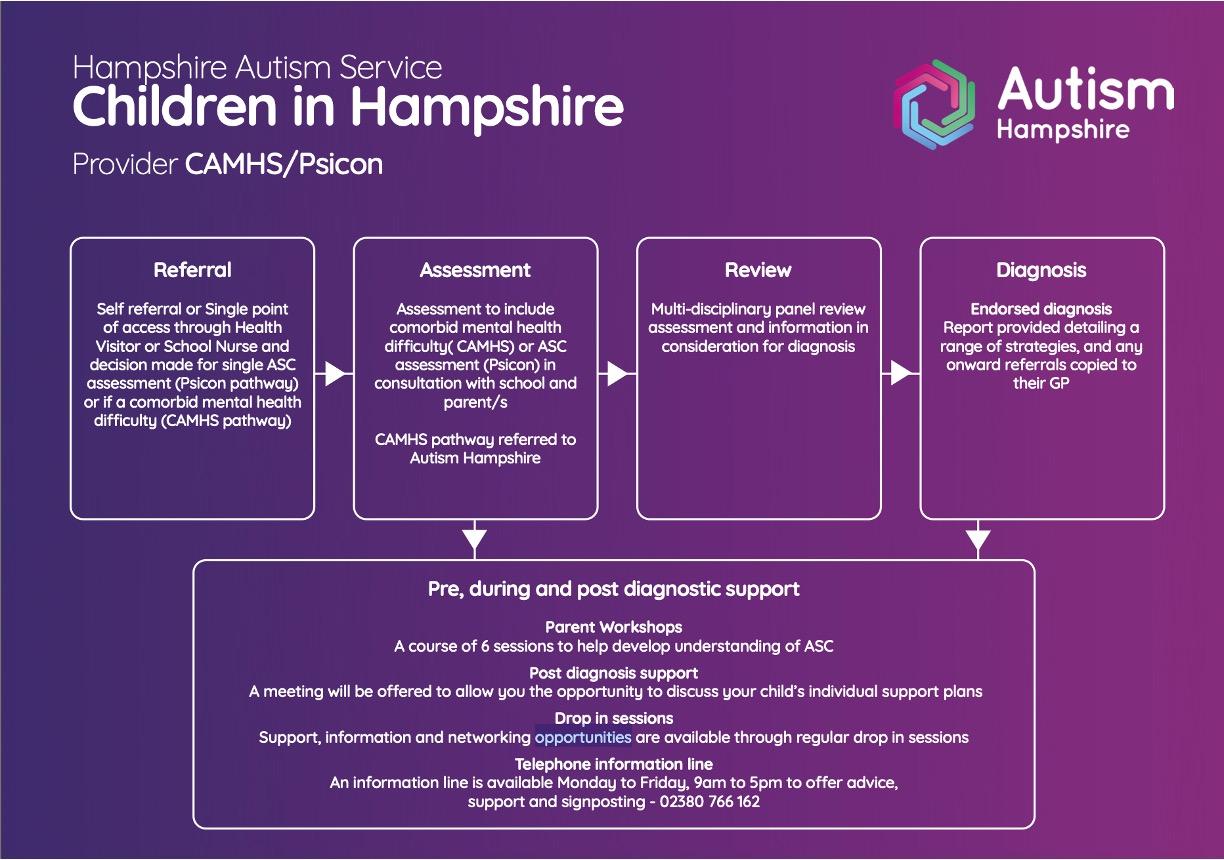 Hampshire Autism Service
Children in Hampshire
Provider CAMHS/Psicon

Autism Hampshire

Referral

Self referral or Single point of access through Health Visitor or School Nurse and decision made for single ASC assessment (Psicon pathway) or if a comorbid mental health difficulty (CAMHS pathway)

Assessment

Assessment to include comorbid mental health difficulty( CAMHS) or ASC assessment (Psicon) in consultation with school and parent/s

CAMHS pathway referred to Autism Hampshire

Review

Multi-disciplinary panel review assessment and information in consideration for diagnosis

Diagnosis

Endorsed diagnosis
Report provided detailing a range of strategies, and any onward referrals copied to their GP

Pre, during and post diagnostic support

Parent Workshops
A course of 6 sessions to help develop understanding of ASC

Post diagnosis support
A meeting will be offered to allow you the opportunity to discuss your child's individual support plans

Drop in sessions
Support, information and networking opportunities are available through regular drop in sessions

Telephone information line
An information line is available Monday to Friday, 9am to 5pm to offer advice, support and signposting - 02380 766 162